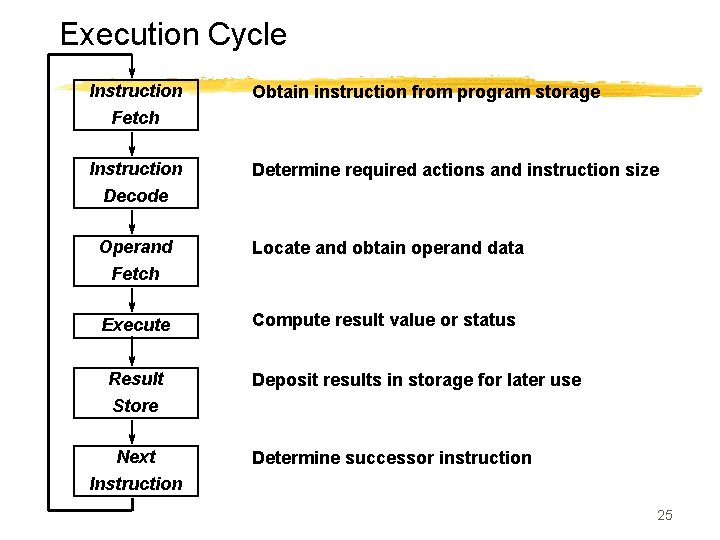 Execution Cycle

Instruction Fetch

Obtain instruction from program storage

Instruction Decode

Determine required actions and instruction size

Operand Fetch

Locate and obtain operand data

Execute

Compute result value or status

Result Store

Deposit results in storage for later use

Next Instruction

Determine successor instruction

25